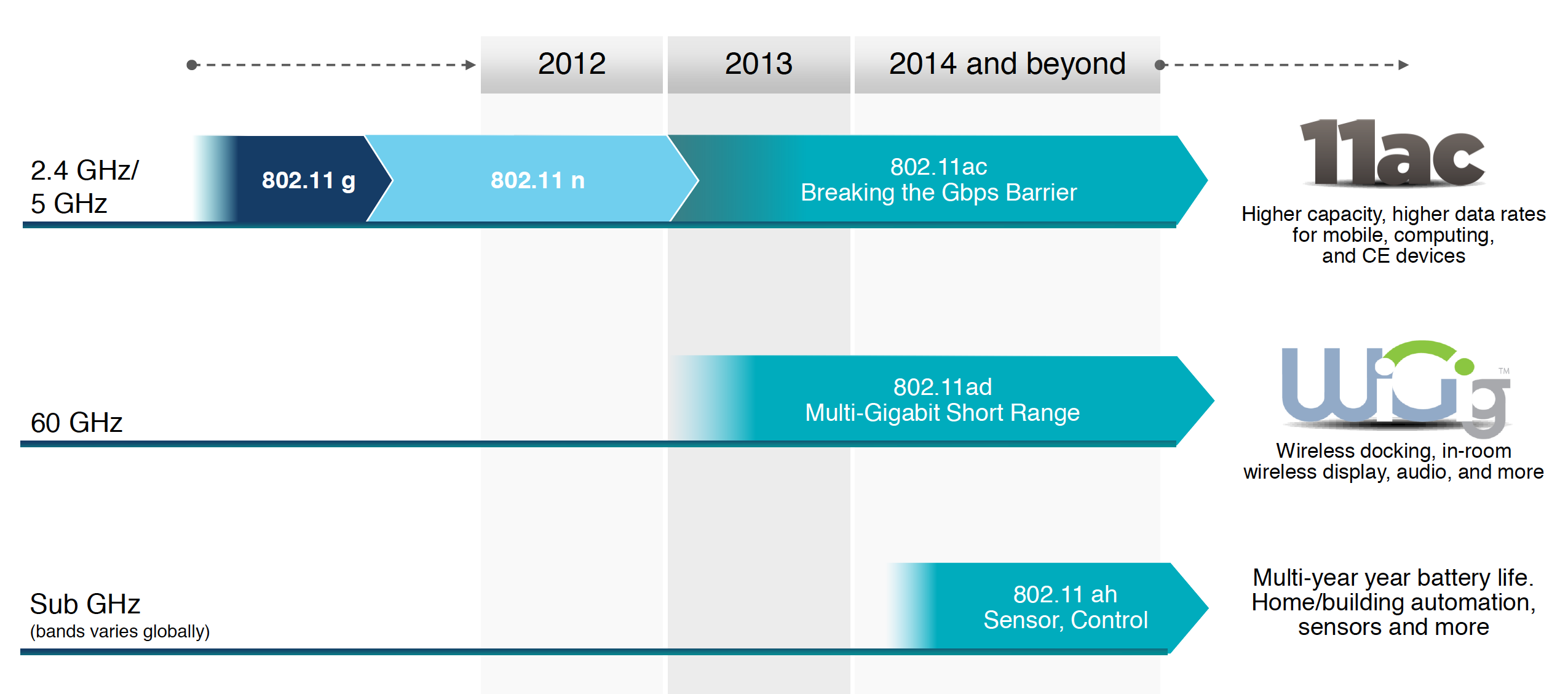 2012

2013

2014 and beyond

2.4 GHz/
5 GHz

802.11 g

802.11 n

802.11ac
Breaking the Gbps Barrier

11ac

Higher capacity, higher data rates for mobile, computing, and CE devices

60 GHz

802.11ad
Multi-Gigabit Short Range

WiGig™

Wireless docking, in-room wireless display, audio, and more

Sub GHz
(bands varies globally)

802.11 ah
Sensor, Control

Multi-year year battery life.
Home/building automation, sensors and more